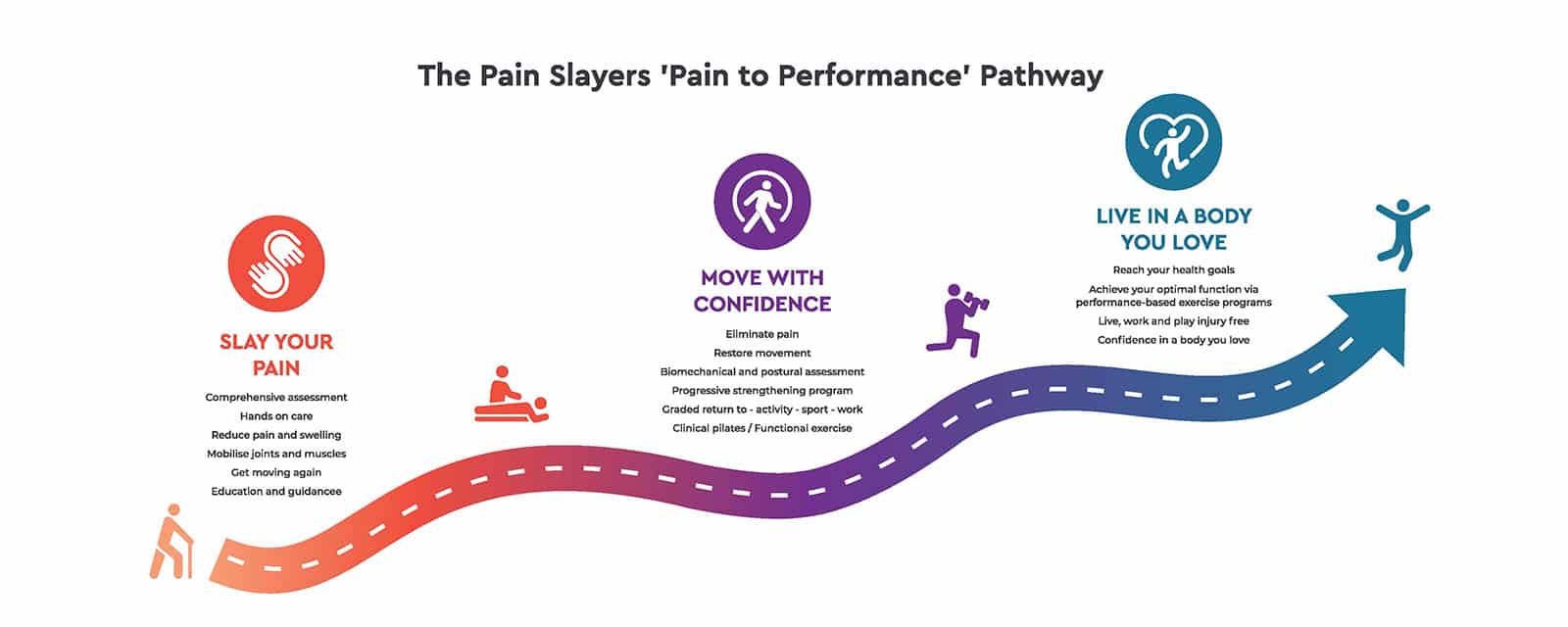 The Pain Slayers 'Pain to Performance' Pathway

SLAY YOUR PAIN

Comprehensive assessment
Hands on care
Reduce pain and swelling
Mobilise joints and muscles
Get moving again
Education and guidancee

MOVE WITH CONFIDENCE

Eliminate pain
Restore movement
Biomechanical and postural assessment
Progressive strengthening program
Graded return to - activity - sport - work
Clinical pilates / Functional exercise

LIVE IN A BODY YOU LOVE

Reach your health goals
Achieve your optimal function via performance-based exercise programs
Live, work and play injury free
Confidence in a body you love